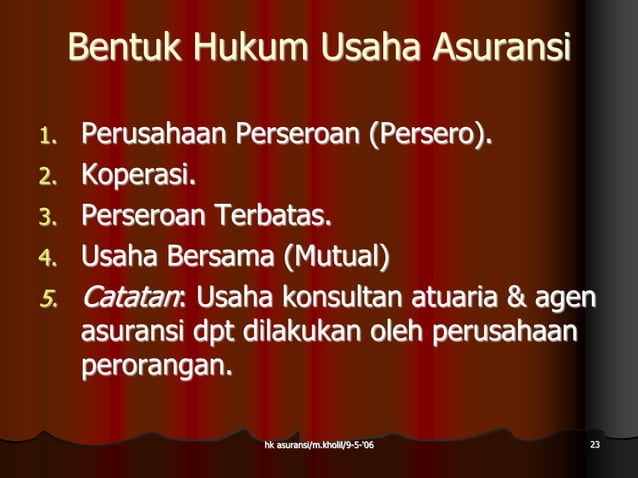 Bentuk Hukum Usaha Asuransi

1. Perusahaan Perseroan (Persero).
2. Koperasi.
3. Perseroan Terbatas.
4. Usaha Bersama (Mutual)
5. Catatan: Usaha konsultan atuaria & agen asuransi dpt dilakukan oleh perusahaan perorangan.

hk asuransi/m.kholil/9-5-'06

23